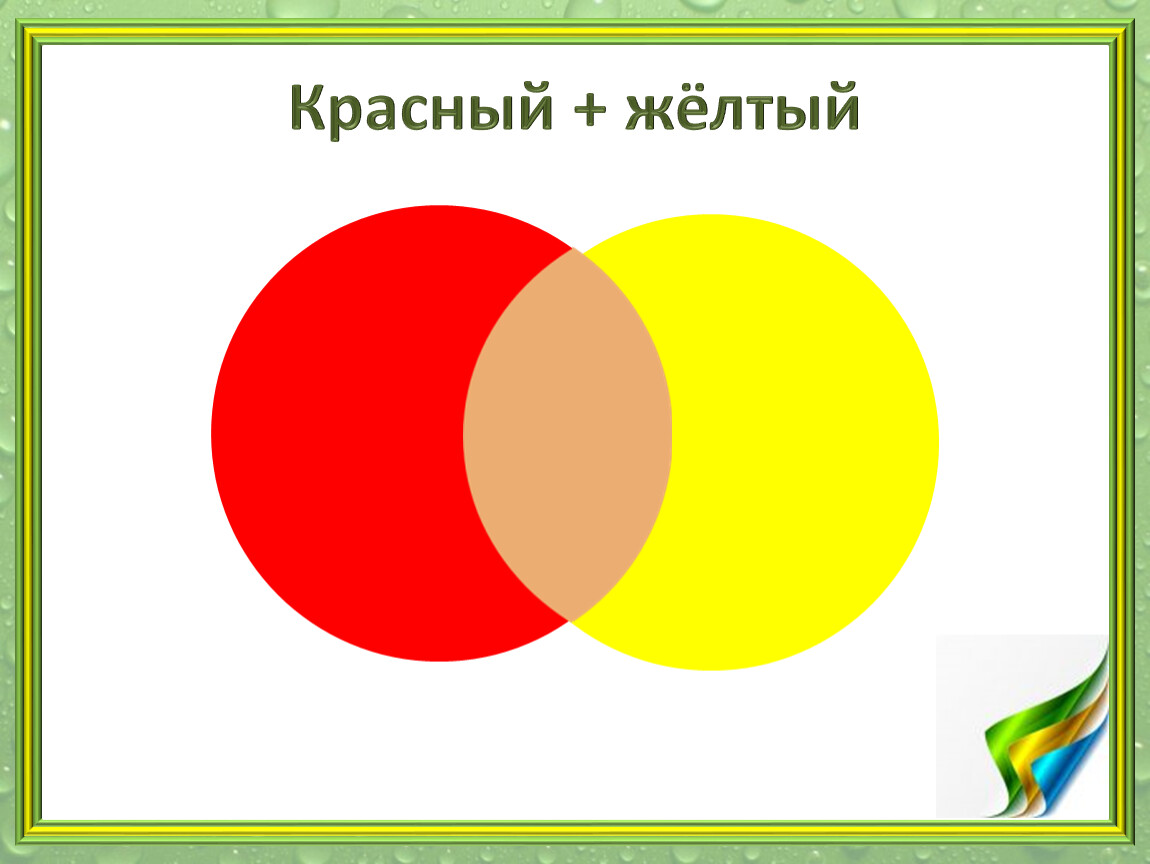 Красный + жёлтый